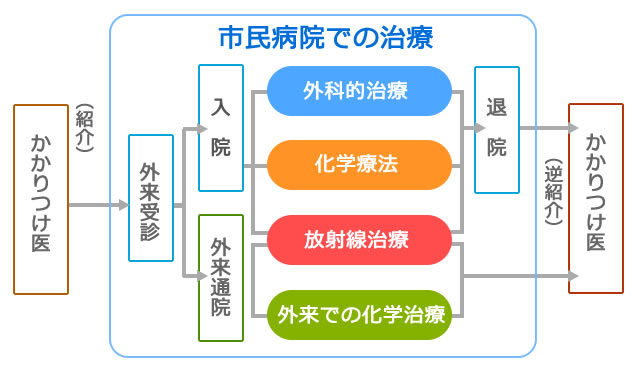 市民病院での治療

かかりつけ医

(紹介)

外来受診

入院

外来通院

外科的治療

化学療法

放射線治療

外来での化学治療

退院

(逆紹介)

かかりつけ医